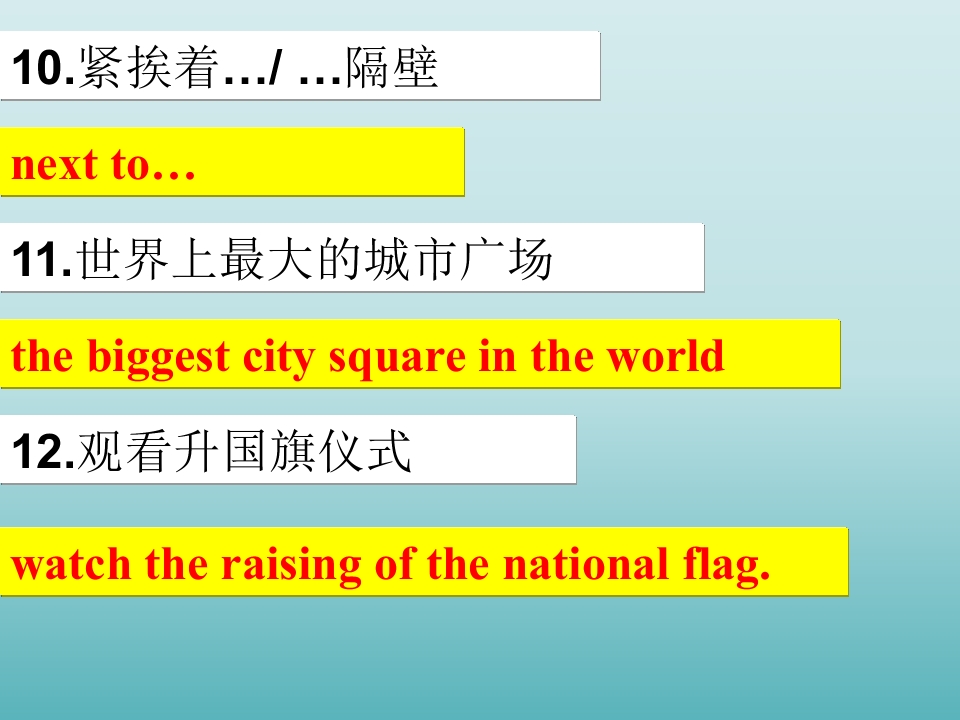 10.紧挨着…/ …隔壁

next to…

11.世界上最大的城市广场

the biggest city square in the world

12.观看升国旗仪式

watch the raising of the national flag.